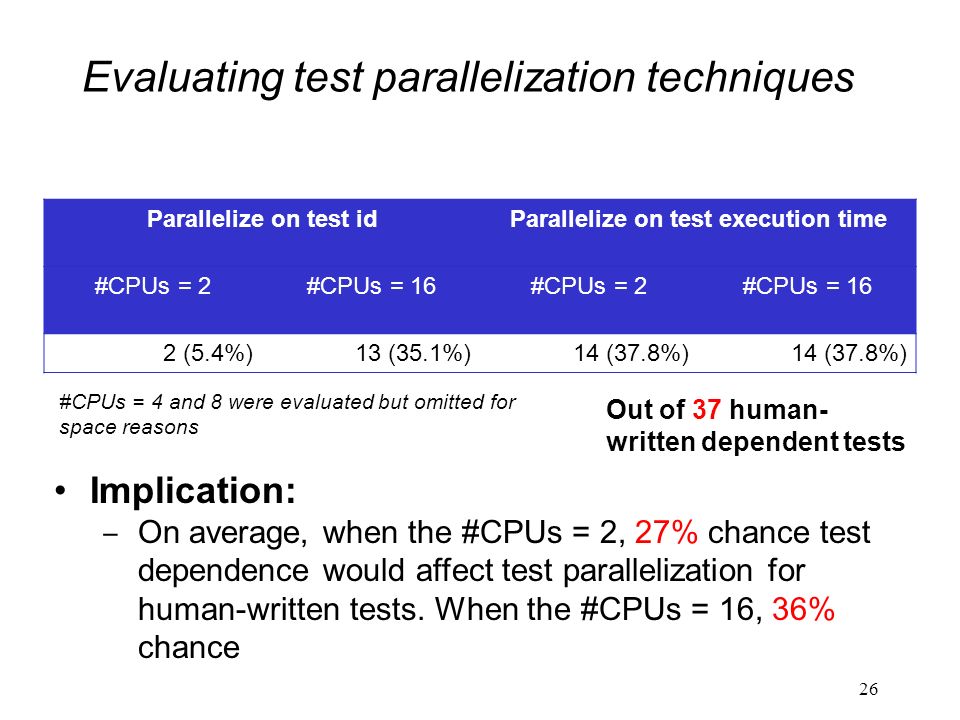 Evaluating test parallelization techniques

| Parallelize on test id | | Parallelize on test execution time | |
|---|---|---|---|
| #CPUs = 2 | #CPUs = 16 | #CPUs = 2 | #CPUs = 16 |
| 2 (5.4%) | 13 (35.1%) | 14 (37.8%) | 14 (37.8%) |

#CPUs = 4 and 8 were evaluated but omitted for space reasons

Out of 37 human-written dependent tests

• Implication:
– On average, when the #CPUs = 2, 27% chance test dependence would affect test parallelization for human-written tests. When the #CPUs = 16, 36% chance

26